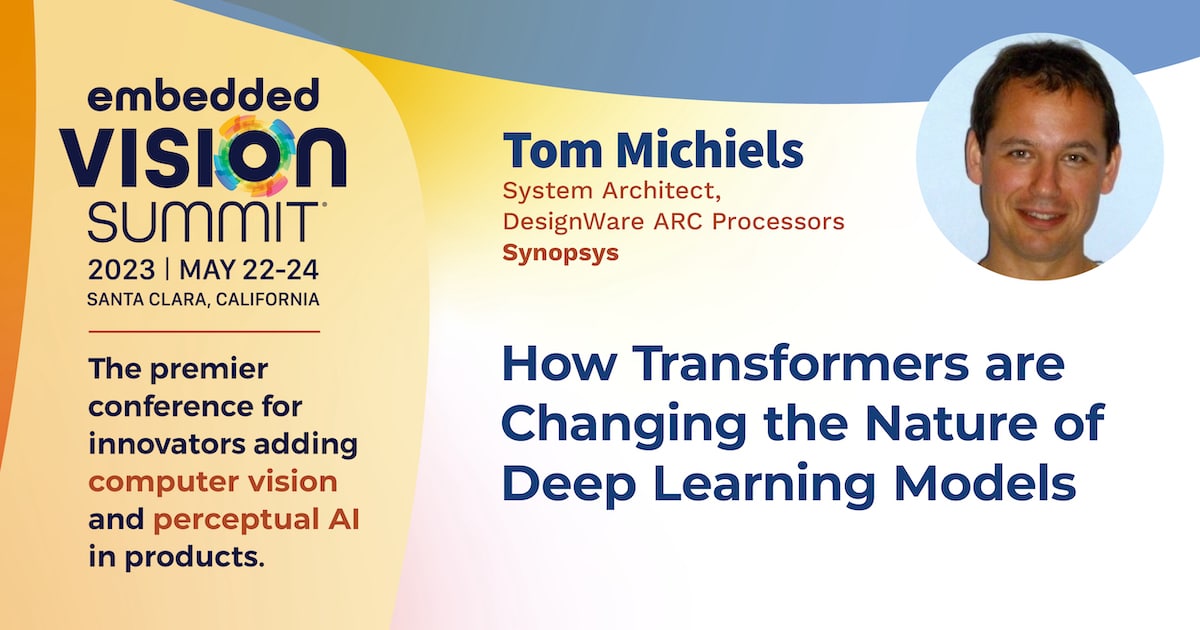 embedded VISION SUMMIT®
2023 | MAY 22-24
SANTA CLARA, CALIFORNIA

The premier conference for innovators adding computer vision and perceptual AI in products.

Tom Michiels
System Architect, DesignWare ARC Processors
Synopsys

How Transformers are Changing the Nature of Deep Learning Models